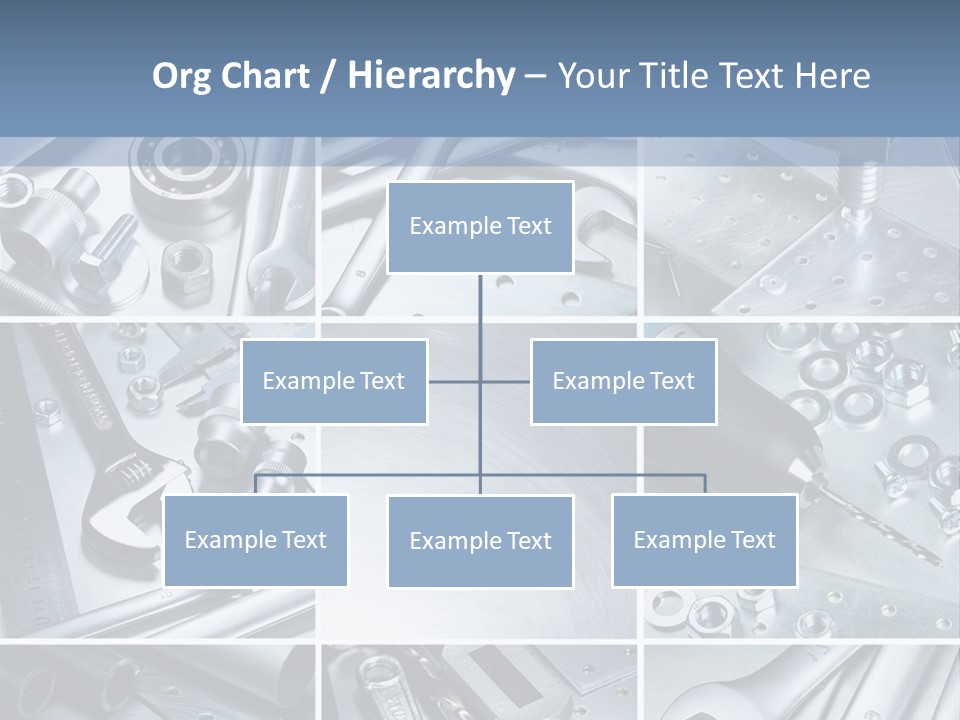 Org Chart / Hierarchy – Your Title Text Here

Example Text

Example Text

Example Text

Example Text

Example Text

Example Text